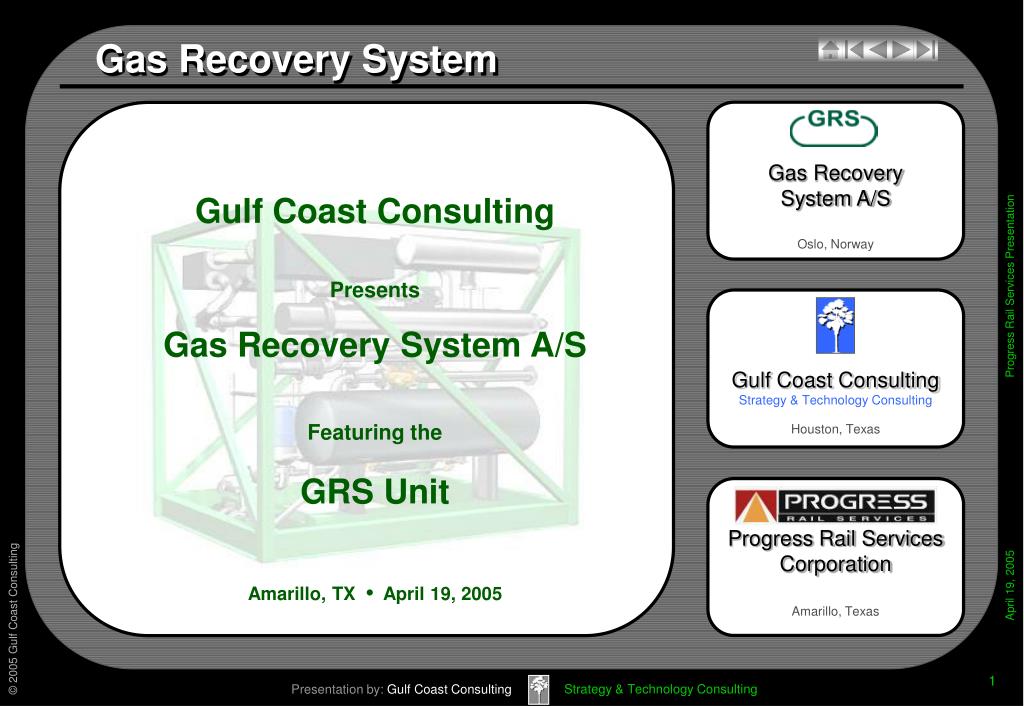 Gas Recovery System

Gulf Coast Consulting

Presents

Gas Recovery System A/S

Featuring the

GRS Unit

Amarillo, TX • April 19, 2005

GRS

Gas Recovery System A/S

Oslo, Norway

Gulf Coast Consulting
Strategy & Technology Consulting

Houston, Texas

PROGRESS
RAIL SERVICES

Progress Rail Services Corporation

Amarillo, Texas

Progress Rail Services Presentation

April 19, 2005

© 2005 Gulf Coast Consulting

Presentation by: Gulf Coast Consulting Strategy & Technology Consulting

1